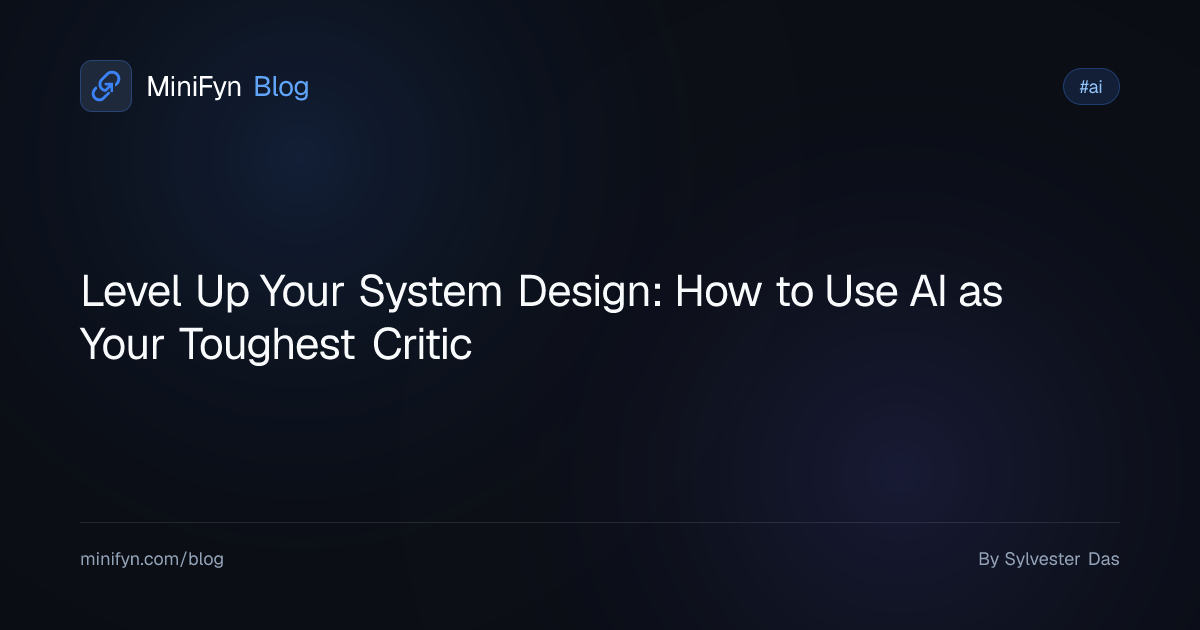 MiniFyn Blog

#ai

Level Up Your System Design: How to Use AI as Your Toughest Critic

minifyn.com/blog

By Sylvester Das